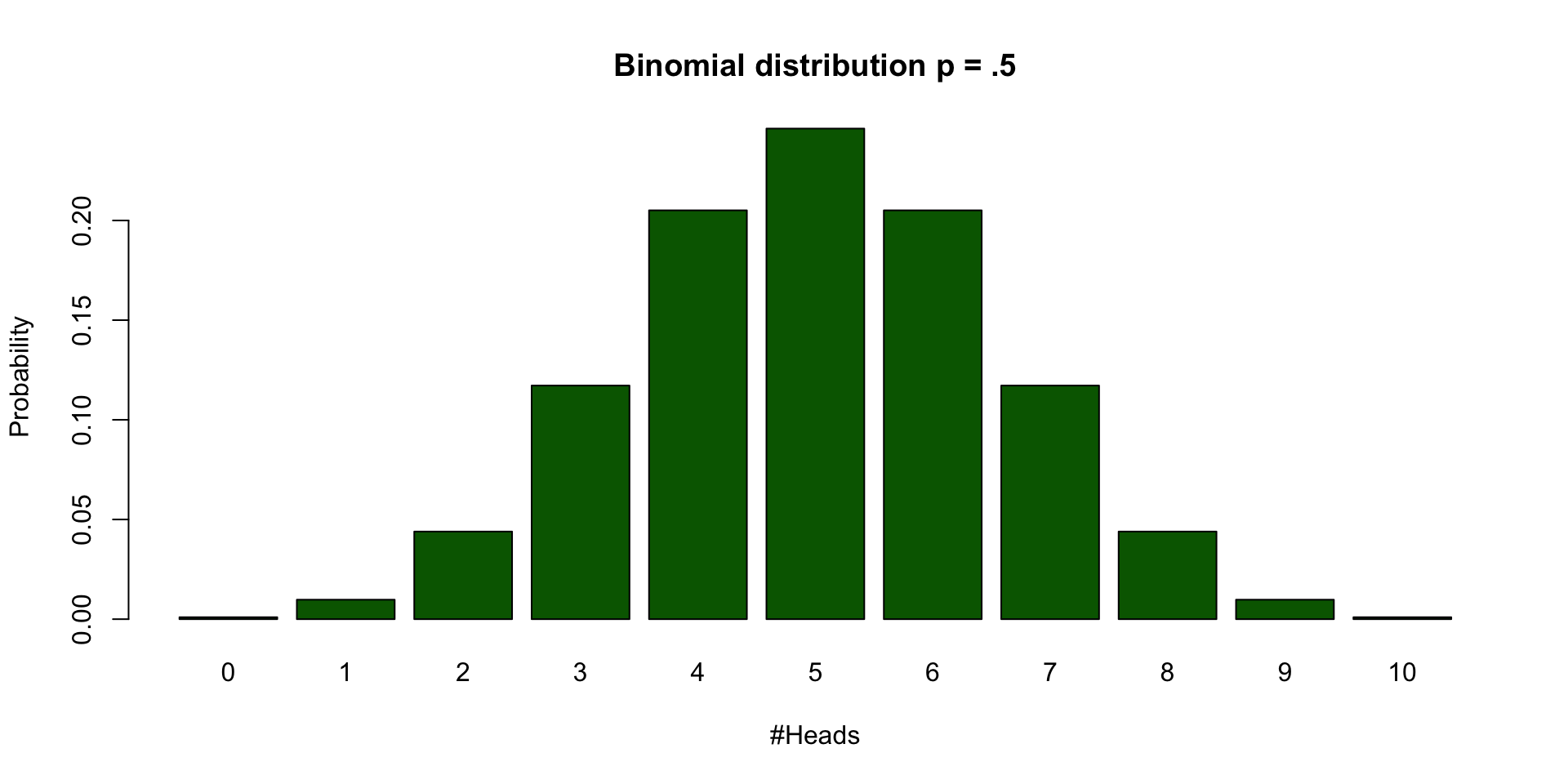 Binomial distribution p = .5

Probability

0.20
0.15
0.10
0.05
0.00

0 1 2 3 4 5 6 7 8 9 10

#Heads